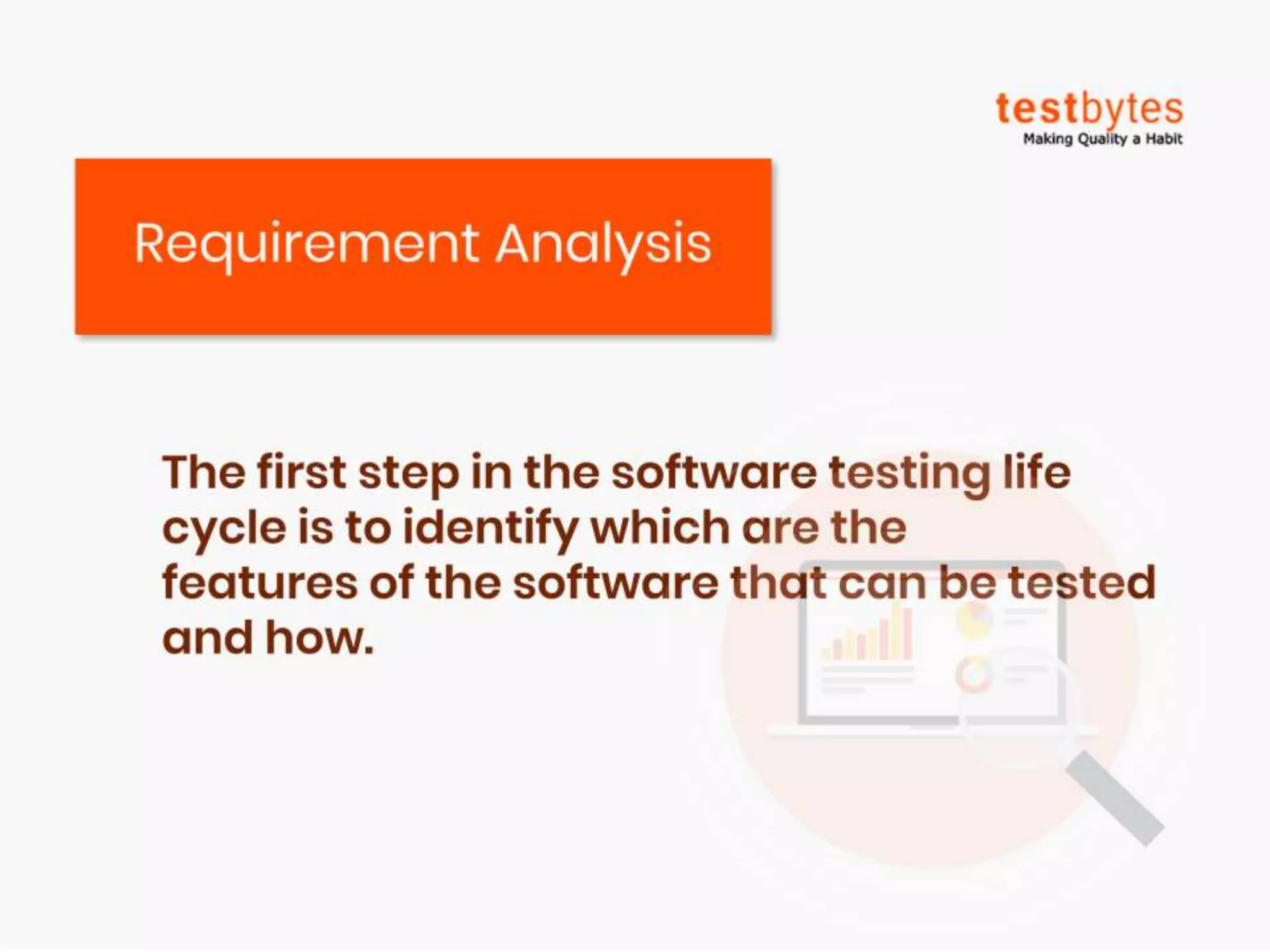 testbytes
Making Quality a Habit

Requirement Analysis

The first step in the software testing life cycle is to identify which are the features of the software that can be tested and how.